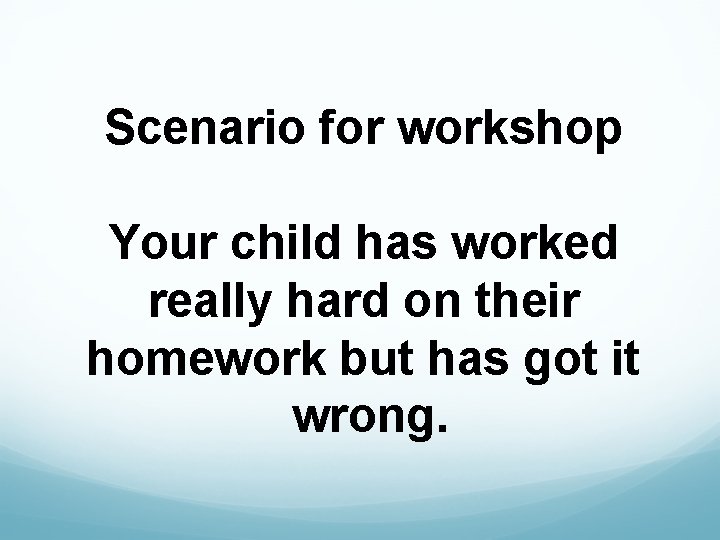 Scenario for workshop

Your child has worked really hard on their homework but has got it wrong.